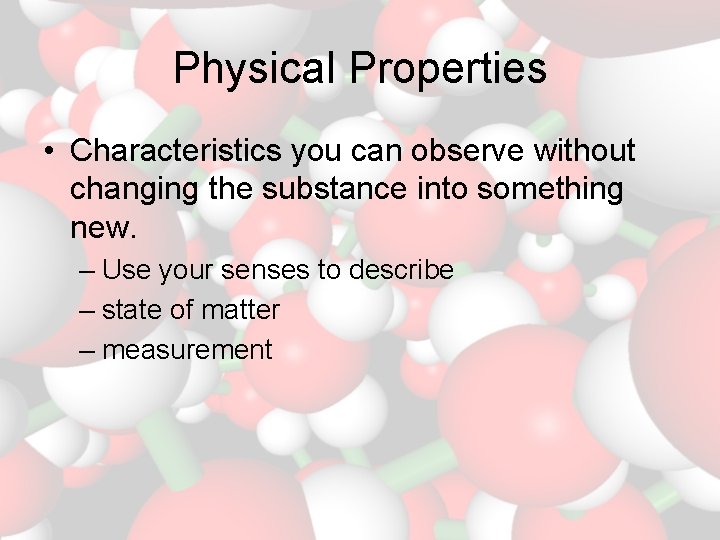 Physical Properties

• Characteristics you can observe without changing the substance into something new.
– Use your senses to describe
– state of matter
– measurement